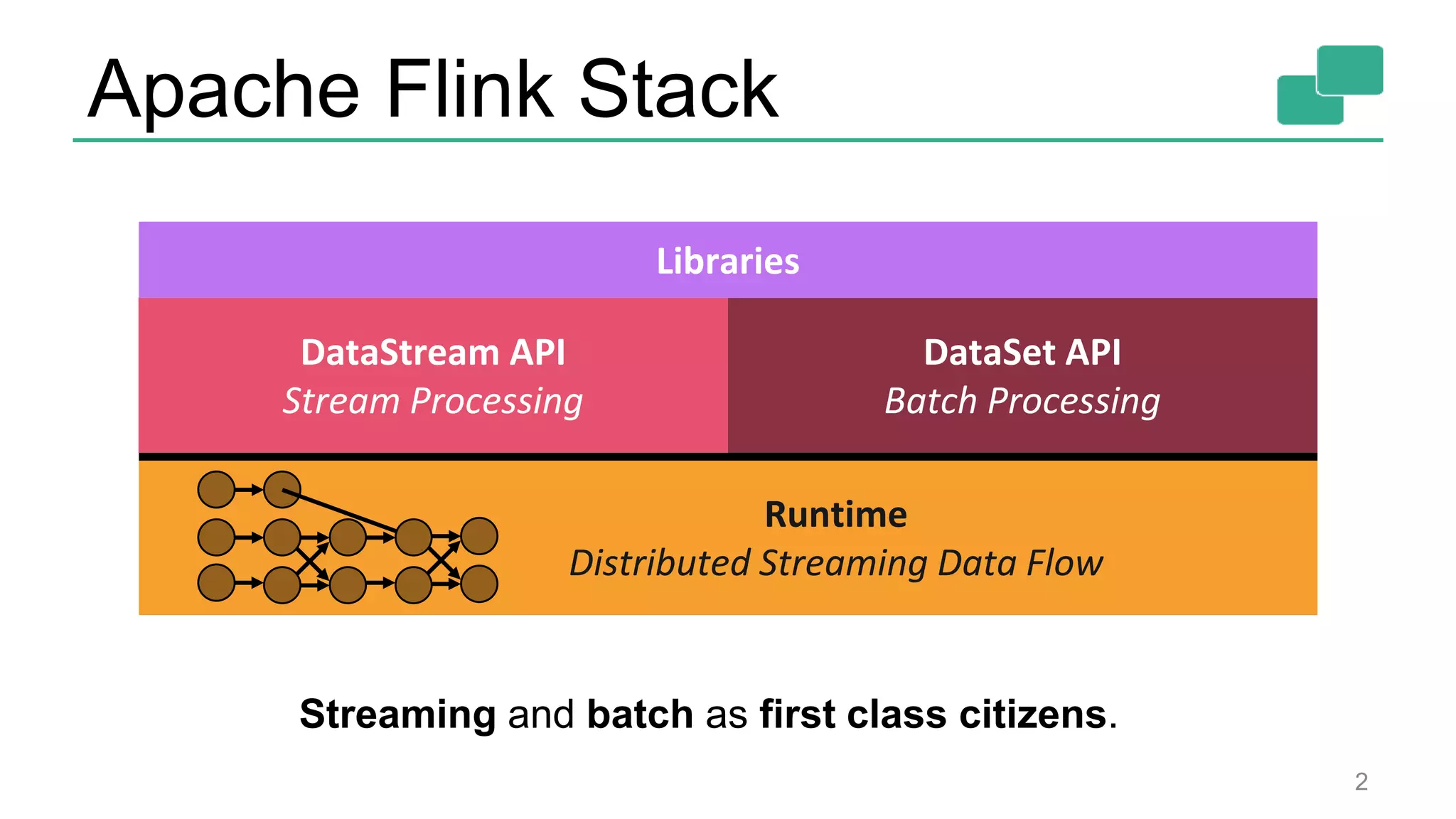 Apache Flink Stack

Libraries

DataStream API
Stream Processing

DataSet API
Batch Processing

Runtime
Distributed Streaming Data Flow

Streaming and batch as first class citizens.

2